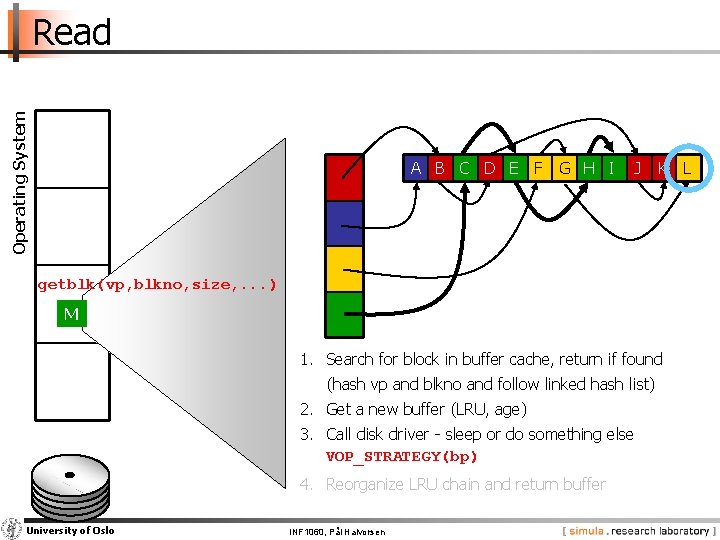 Read

Operating System

getblk(vp,blkno,size,...)

M

A B C D E F G H I J K L

1. Search for block in buffer cache, return if found (hash vp and blkno and follow linked hash list)
2. Get a new buffer (LRU, age)
3. Call disk driver - sleep or do something else
VOP_STRATEGY(bp)
4. Reorganize LRU chain and return buffer

University of Oslo

INF1060, Pål Halvorsen

[ simula . research laboratory ]